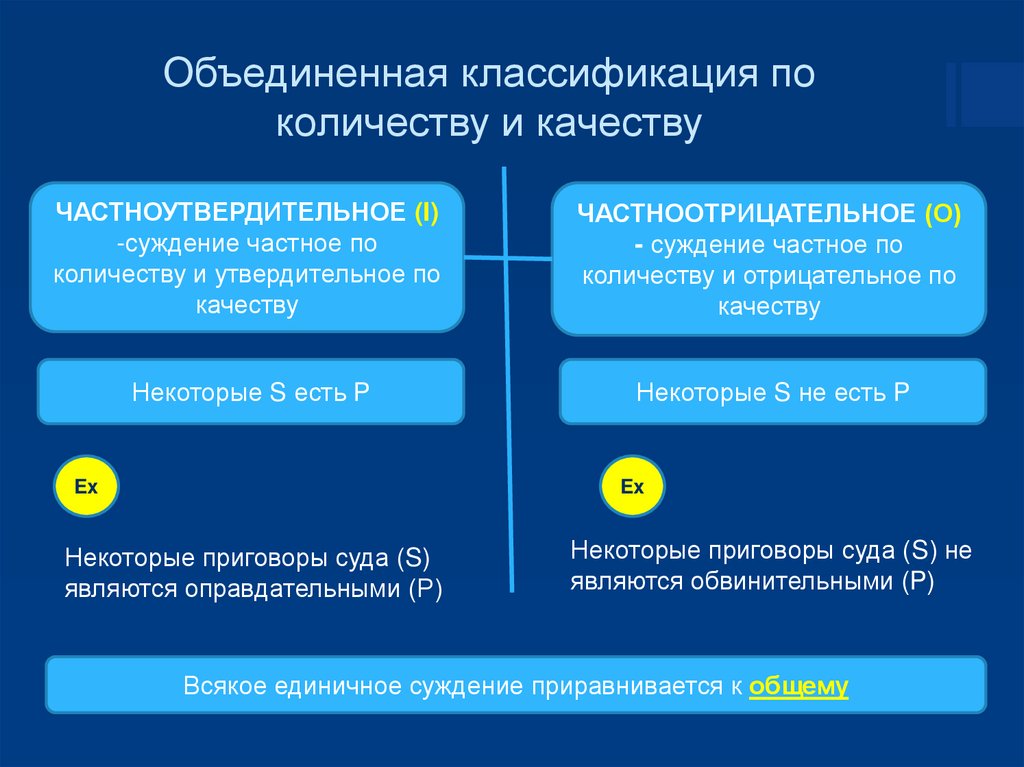 Объединенная классификация по количеству и качеству

ЧАСТНОУТВЕРДИТЕЛЬНОЕ (I) -суждение частное по количеству и утвердительное по качеству

Некоторые S есть P

Ex

Некоторые приговоры суда (S) являются оправдательными (P)

ЧАСТНООТРИЦАТЕЛЬНОЕ (O) - суждение частное по количеству и отрицательное по качеству

Некоторые S не есть P

Ex

Некоторые приговоры суда (S) не являются обвинительными (P)

Всякое единичное суждение приравнивается к общему